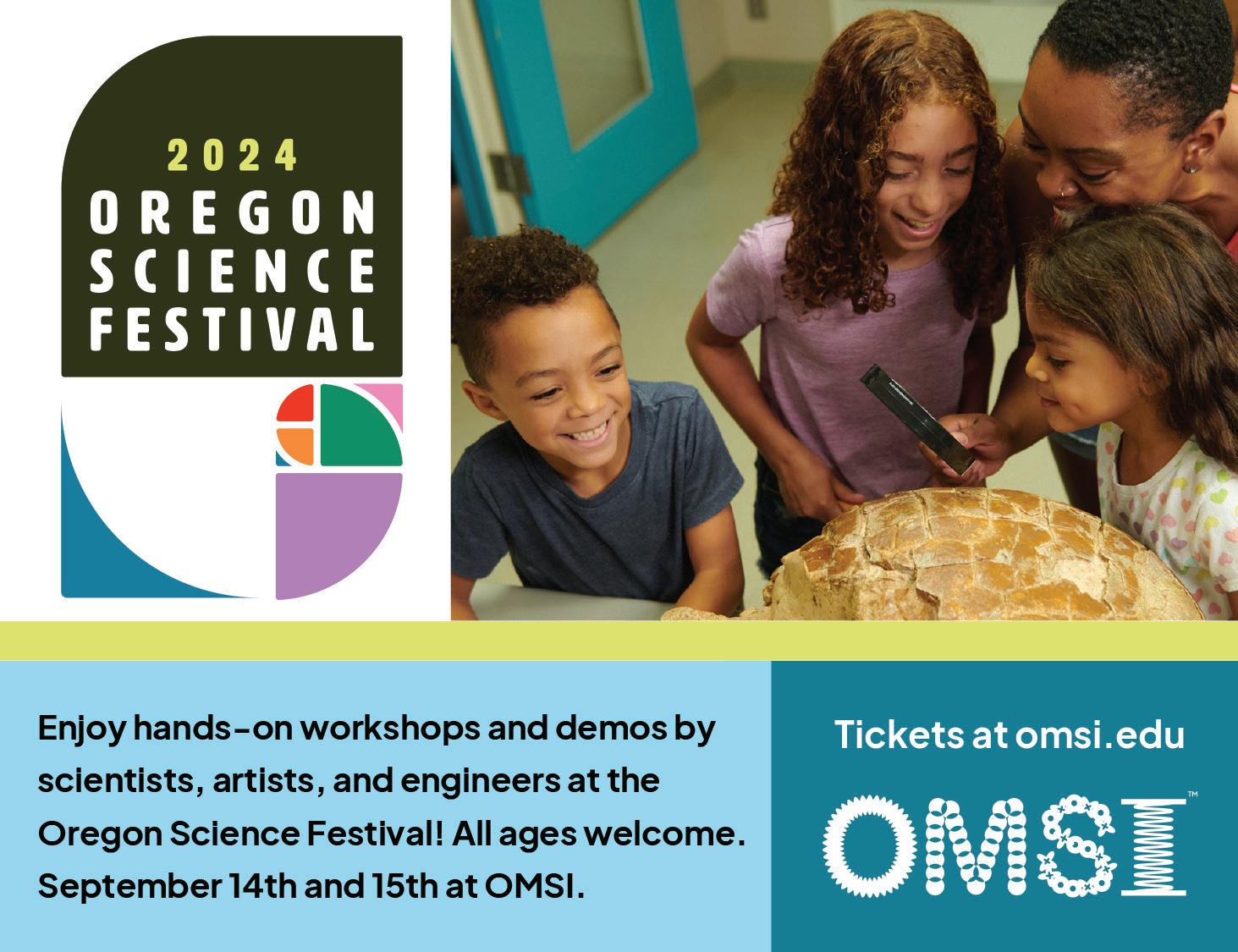 2024
OREGON
SCIENCE
FESTIVAL

Enjoy hands-on workshops and demos by scientists, artists, and engineers at the Oregon Science Festival! All ages welcome. September 14th and 15th at OMSI.

Tickets at omsi.edu

OMSI™